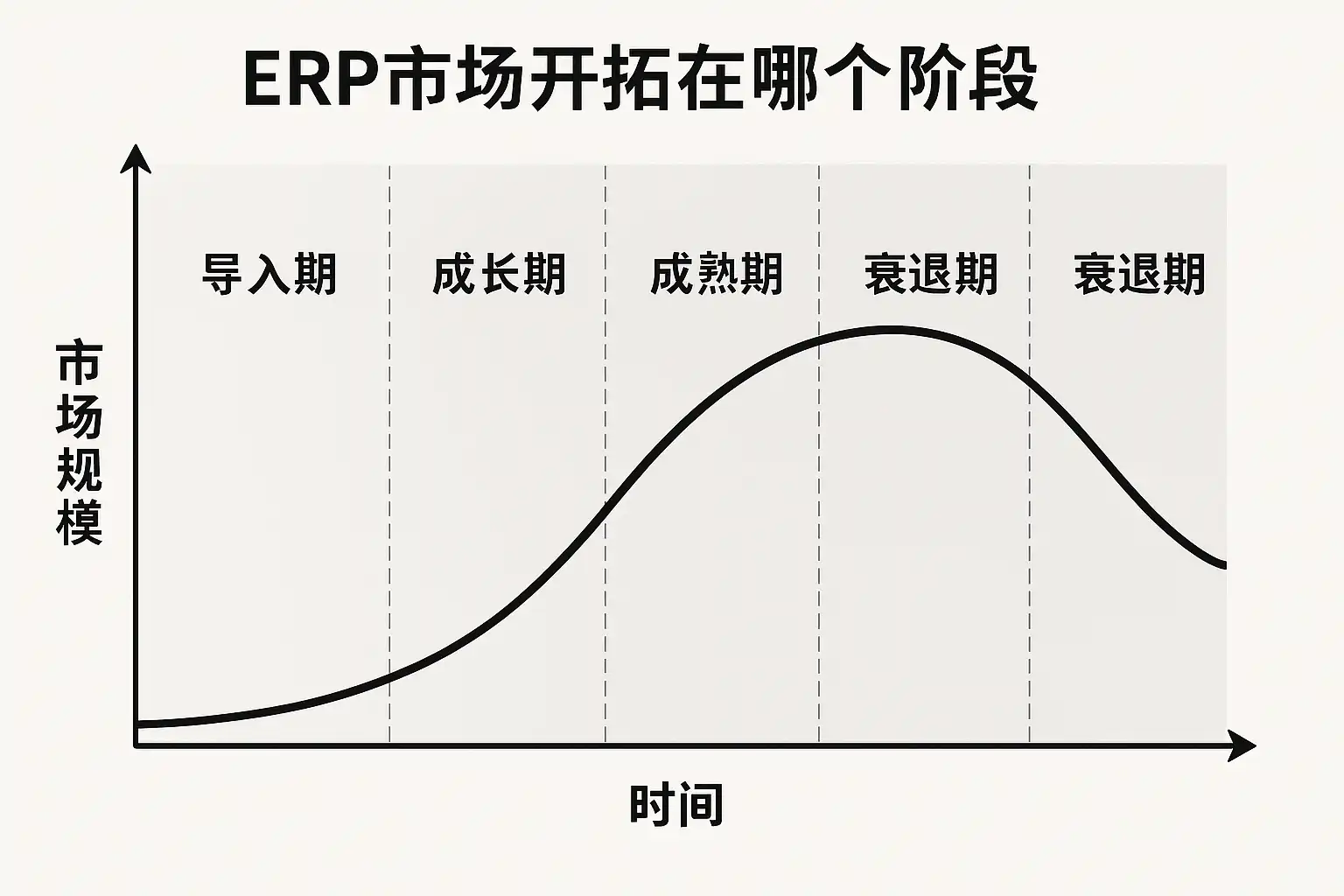 ERP市场开拓在哪个阶段

导入期

成长期

成熟期

衰退期

衰退期

市场规模

时间